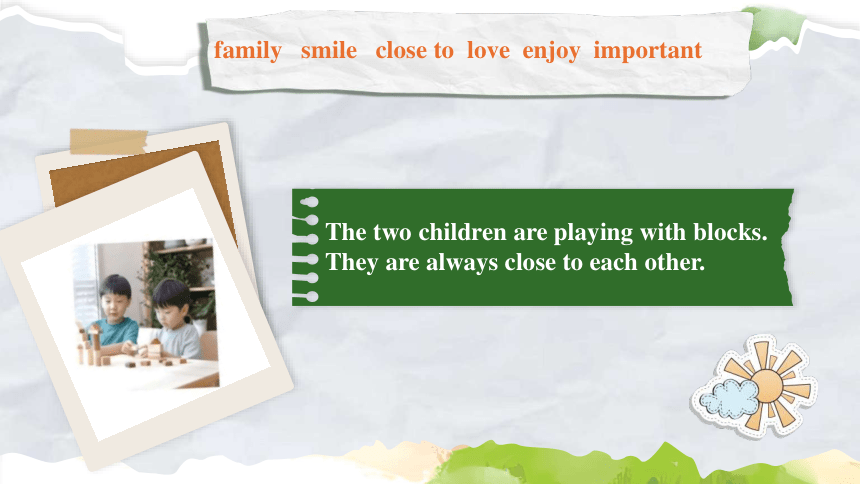 family smile close to love enjoy important

The two children are playing with blocks. They are always close to each other.